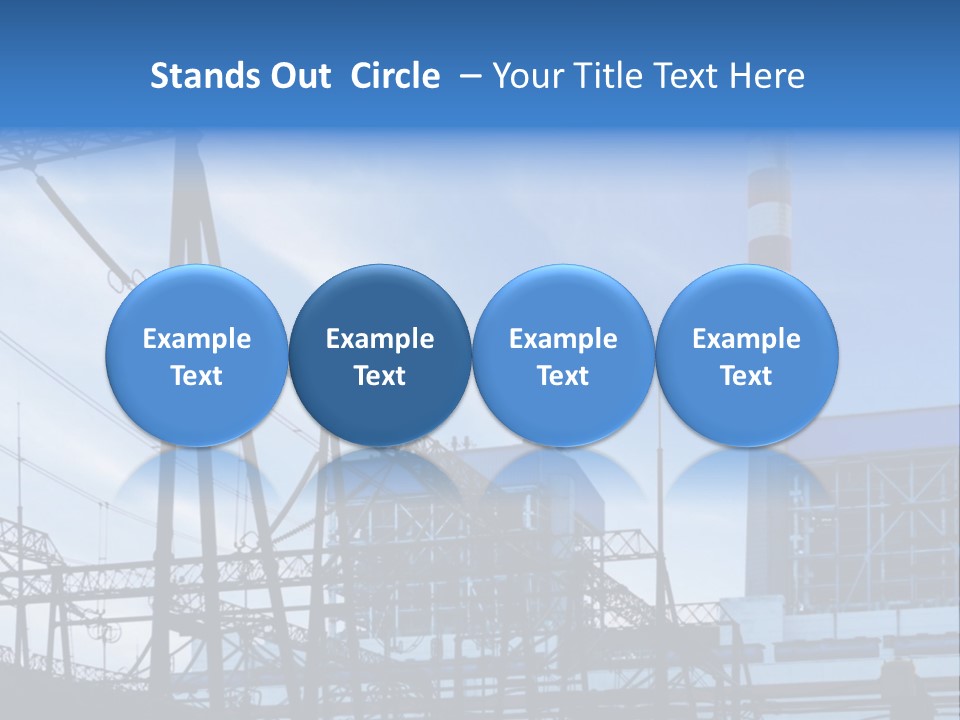 Stands Out Circle – Your Title Text Here

Example Text

Example Text

Example Text

Example Text